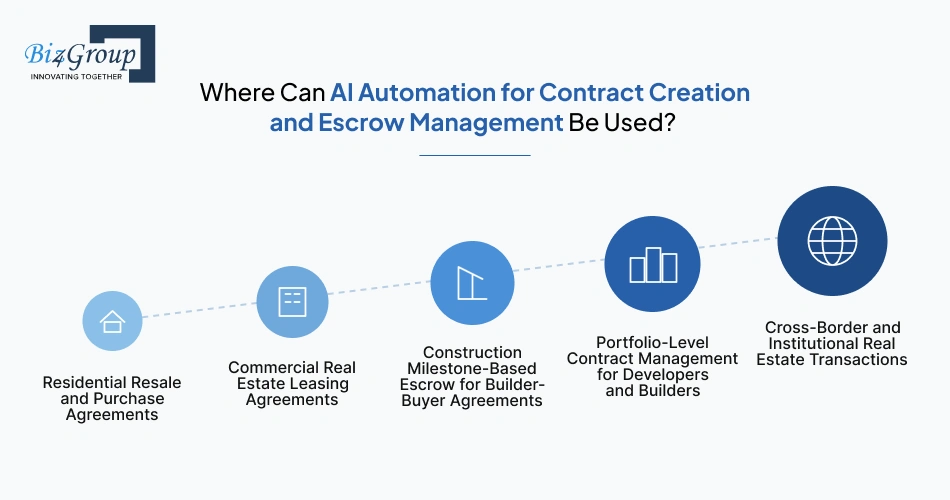 Biz4Group
INNOVATING TOGETHER

Where Can AI Automation for Contract Creation and Escrow Management Be Used?

Residential Resale and Purchase Agreements

Commercial Real Estate Leasing Agreements

Construction Milestone-Based Escrow for Builder-Buyer Agreements

Portfolio-Level Contract Management for Developers and Builders

Cross-Border and Institutional Real Estate Transactions